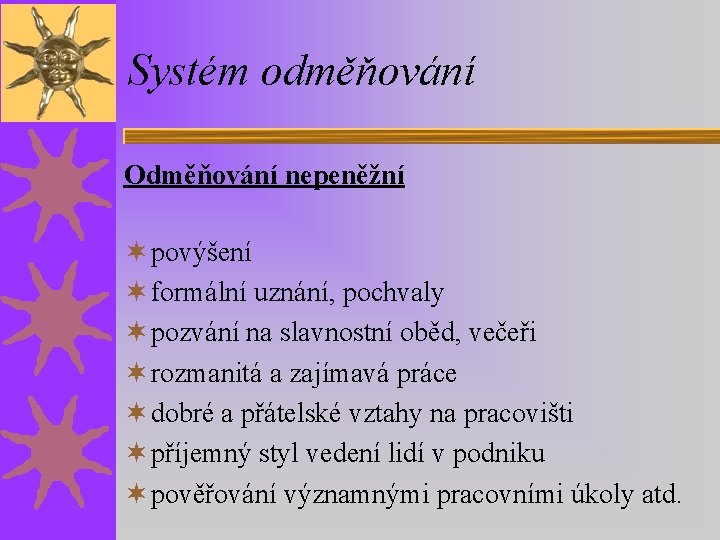 Systém odměňování

Odměňování nepeněžní

povýšení
formální uznání, pochvaly
pozvání na slavnostní oběd, večeři
rozmanitá a zajímavá práce
dobré a přátelské vztahy na pracovišti
příjemný styl vedení lidí v podniku
pověřování významnými pracovními úkoly atd.